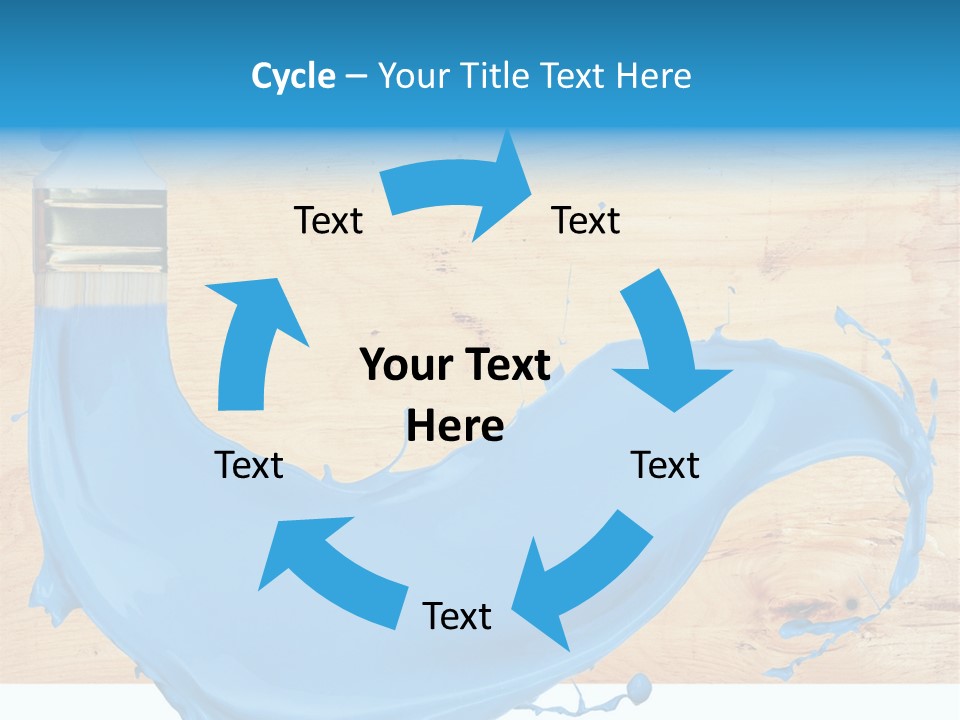 Cycle – Your Title Text Here

Text

Text

Your Text Here

Text

Text

Text